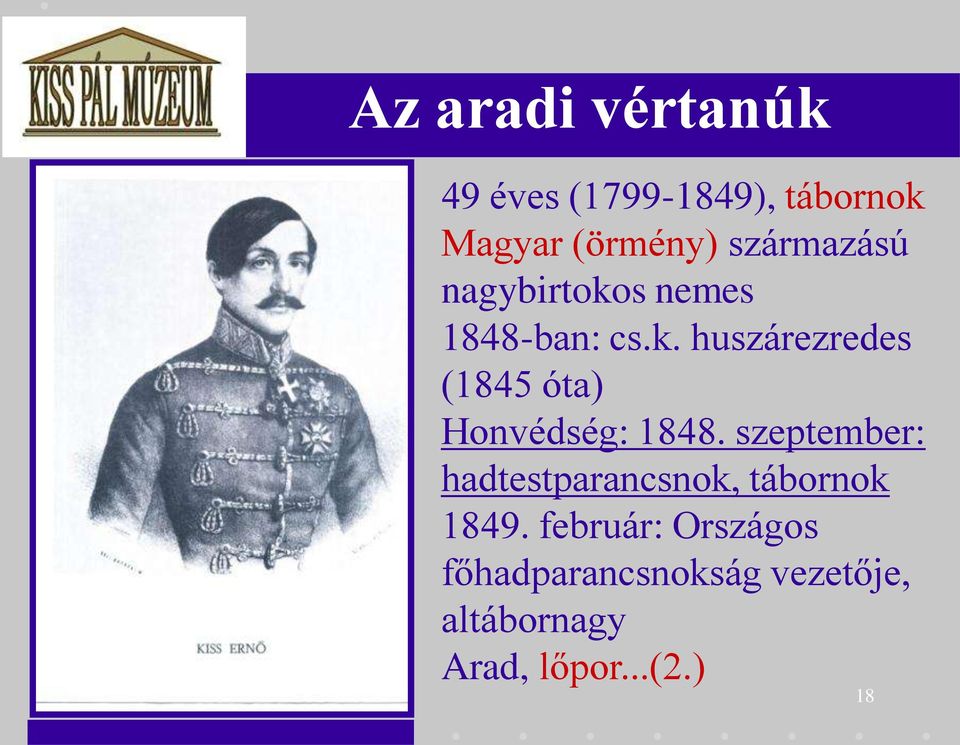 KISS PÁL MÚZEUM

Az aradi vértanúk

KISS ERNŐ

49 éves (1799-1849), tábornok
Magyar (örmény) származású nagybirtokos nemes
1848-ban: cs.k. huszárezredes (1845 óta)
Honvédség: 1848. szeptember: hadtestparancsnok, tábornok
1849. február: Országos főhadparancsnokság vezetője, altábornagy
Arad, lőpor...(2.)

18